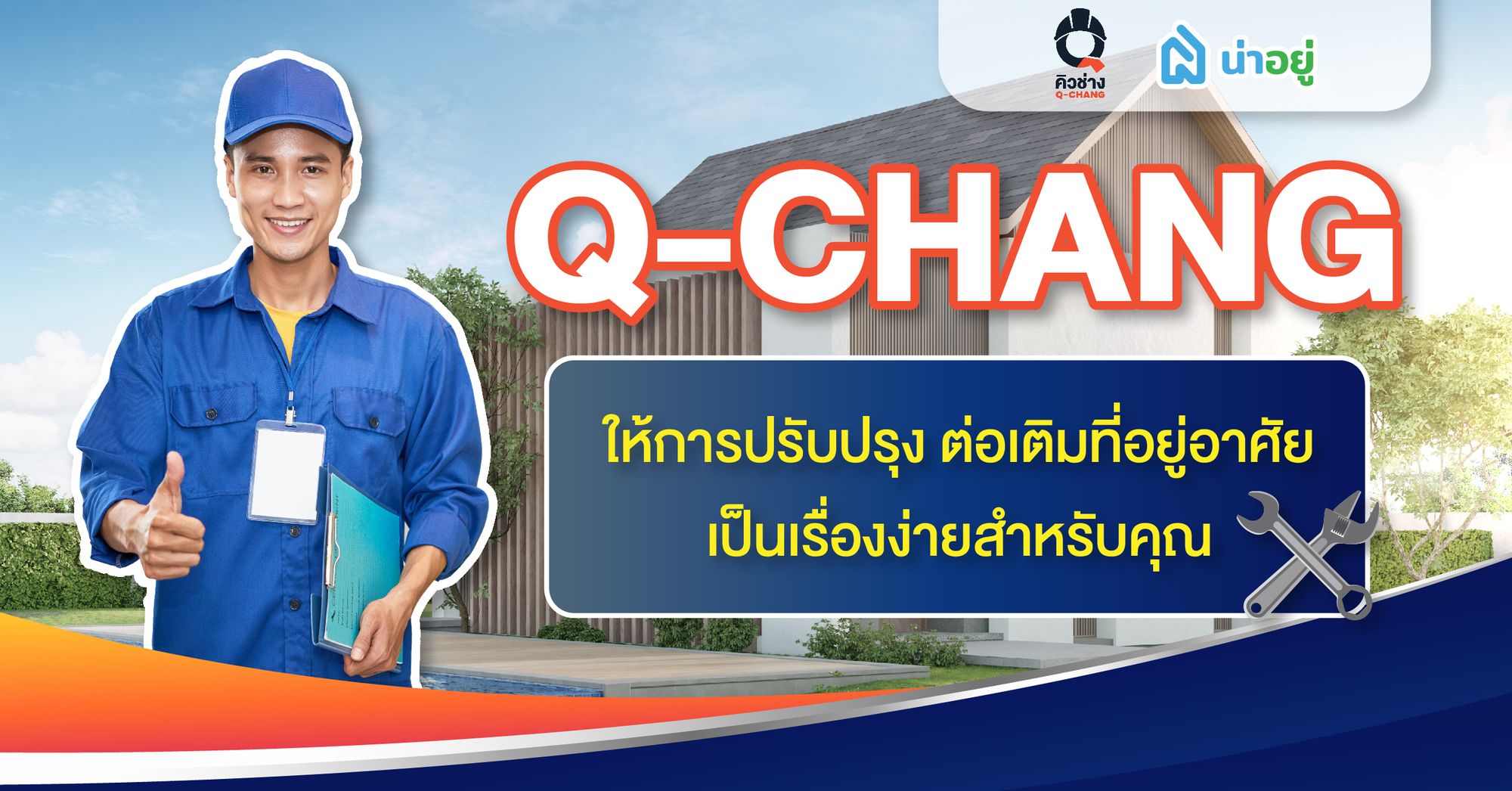 คิวช่าง
Q-CHANG

น่าอยู่

Q-CHANG

ให้การปรับปรุง ต่อเติมที่อยู่อาศัย
เป็นเรื่องง่ายสำหรับคุณ